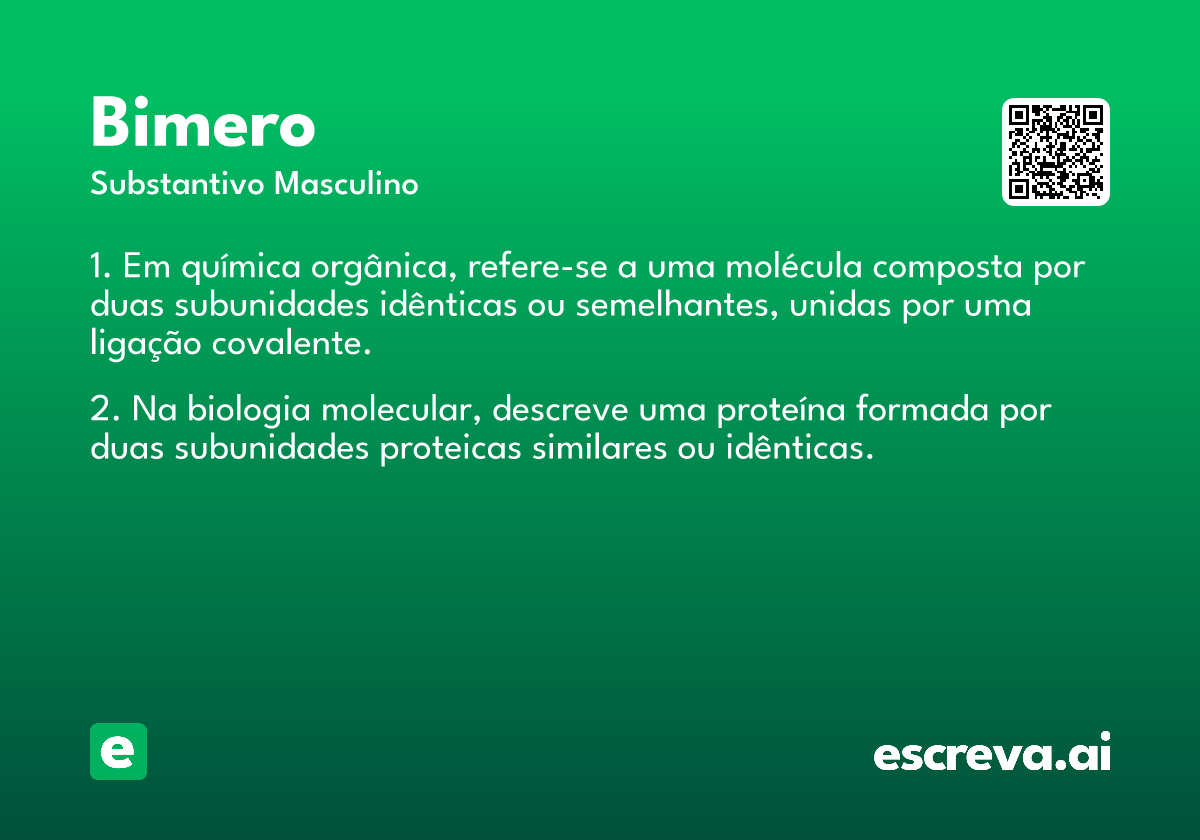 Bimero

Substantivo Masculino

1. Em química orgânica, refere-se a uma molécula composta por duas subunidades idênticas ou semelhantes, unidas por uma ligação covalente.

2. Na biologia molecular, descreve uma proteína formada por duas subunidades proteicas similares ou idênticas.

e

escreva.ai